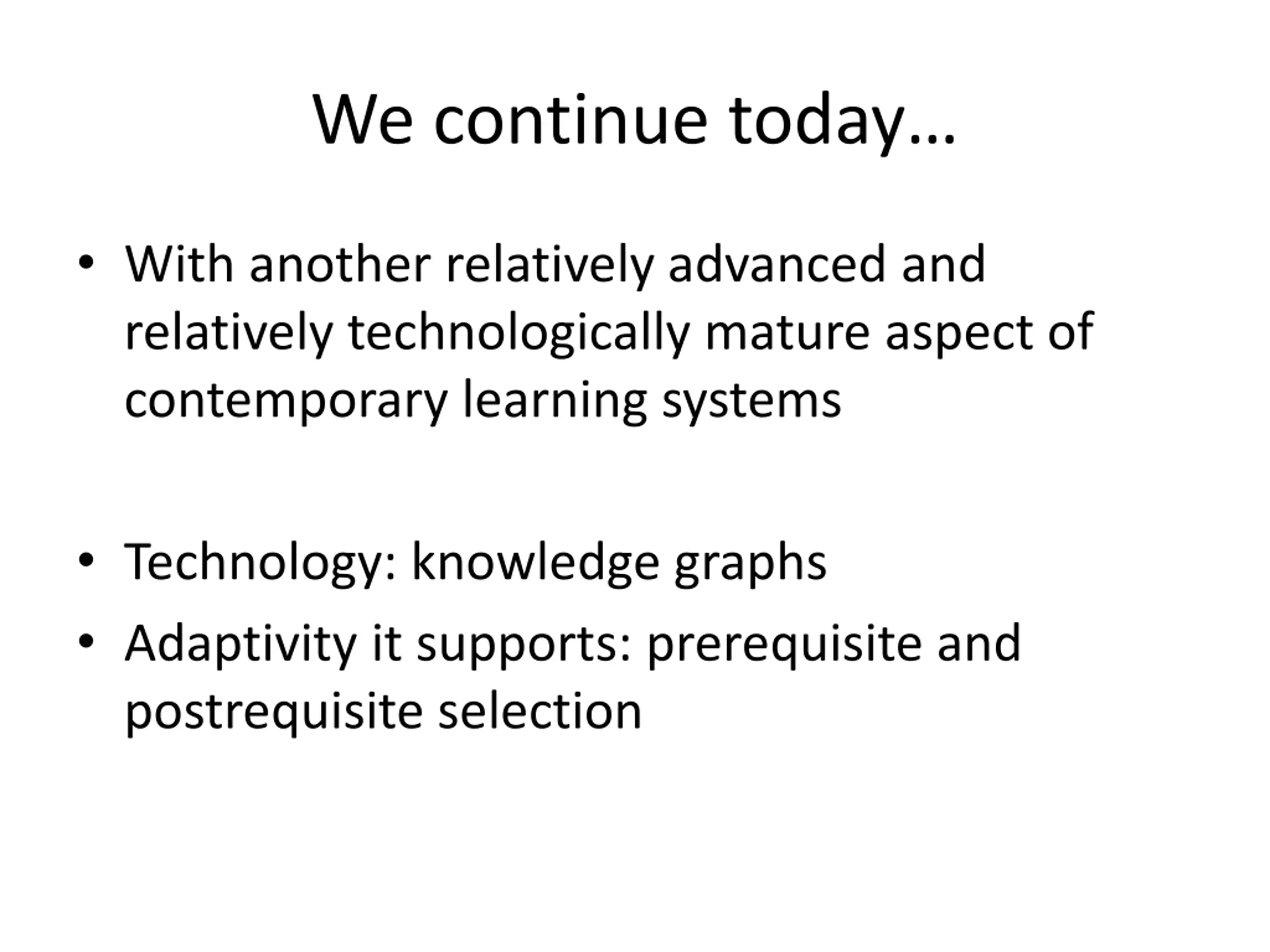 We continue today…

• With another relatively advanced and relatively technologically mature aspect of contemporary learning systems

• Technology: knowledge graphs
• Adaptivity it supports: prerequisite and postrequisite selection